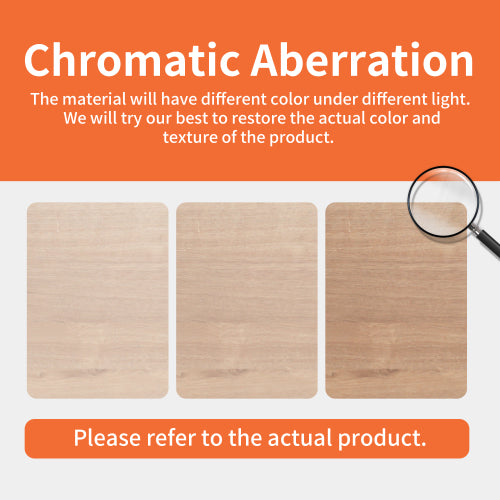 Chromatic Aberration

The material will have different color under different light. We will try our best to restore the actual color and texture of the product.

Please refer to the actual product.